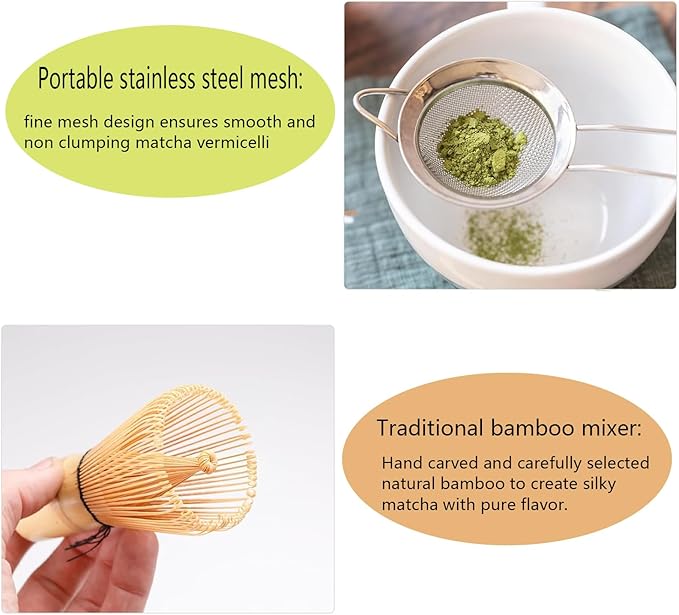 Portable stainless steel mesh:

fine mesh design ensures smooth and non clumping matcha vermicelli

Traditional bamboo mixer:

Hand carved and carefully selected natural bamboo to create silky matcha with pure flavor.